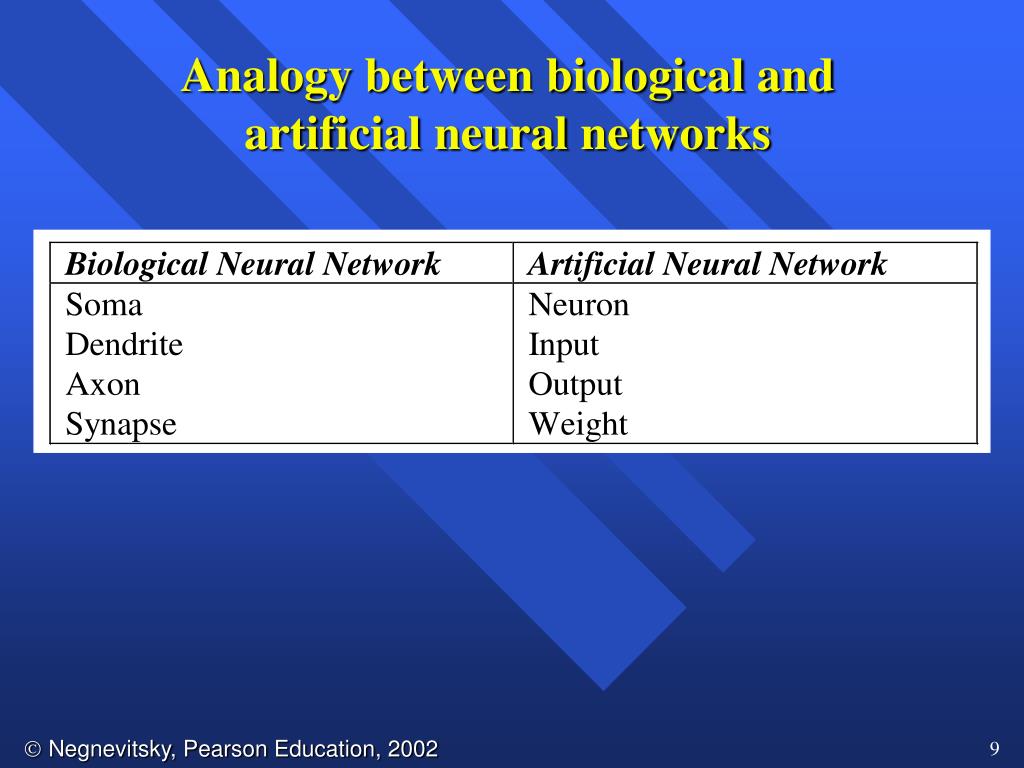 Analogy between biological and artificial neural networks

| Biological Neural Network | Artificial Neural Network |
|---|---|
| Soma | Neuron |
| Dendrite | Input |
| Axon | Output |
| Synapse | Weight |

© Negnevitsky, Pearson Education, 2002

9